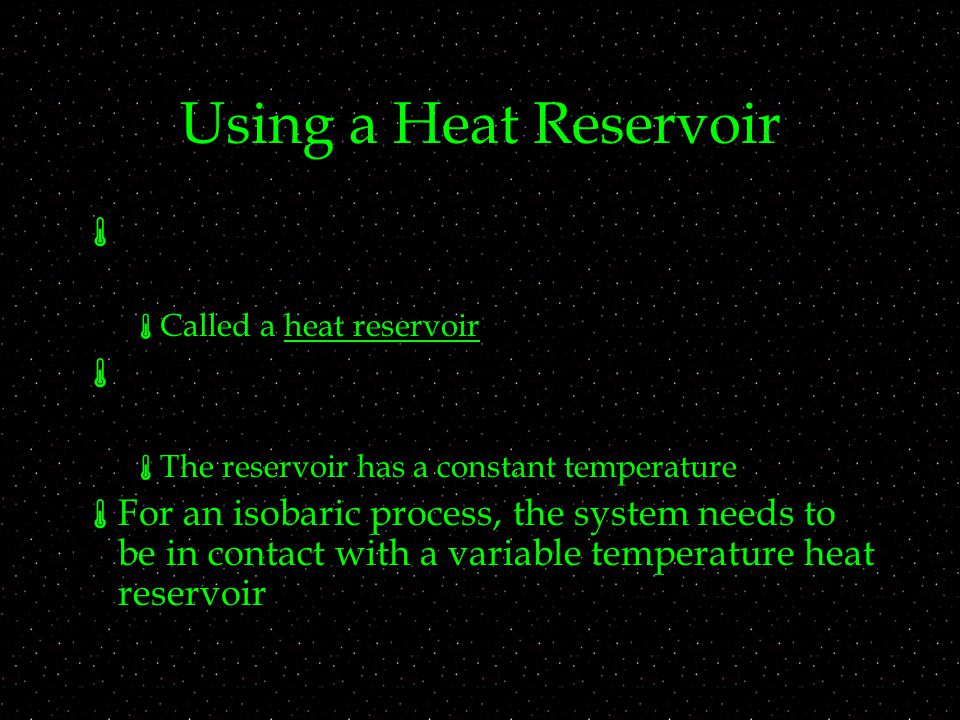 Using a Heat Reservoir

Called a heat reservoir

The reservoir has a constant temperature

For an isobaric process, the system needs to be in contact with a variable temperature heat reservoir